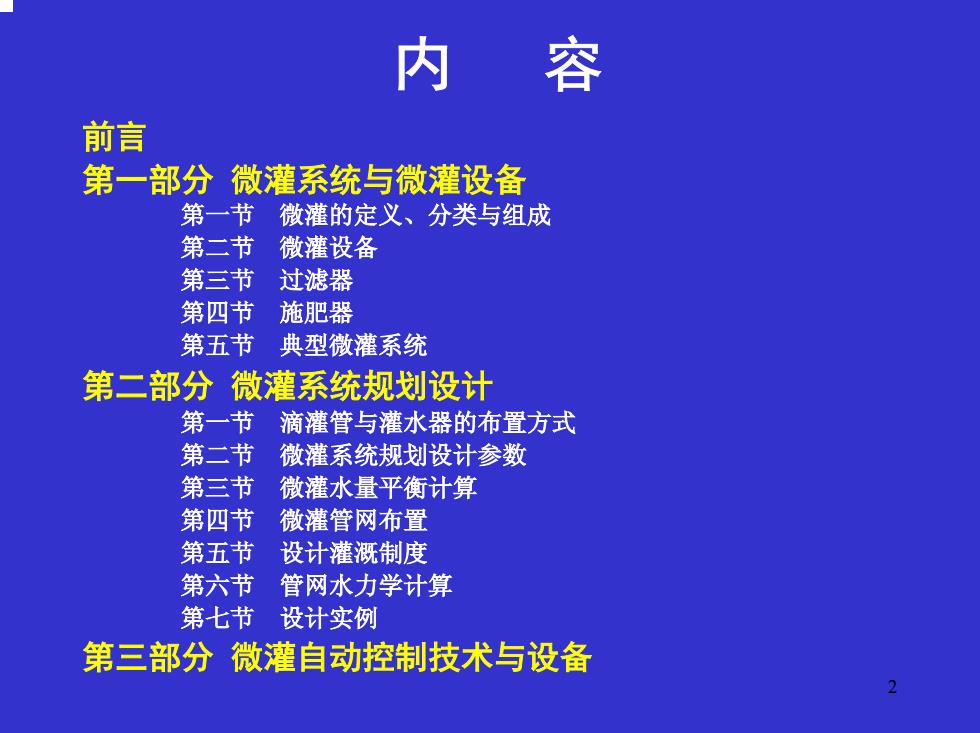 内　容

前言
第一部分 微灌系统与微灌设备
第一节 微灌的定义、分类与组成
第二节 微灌设备
第三节 过滤器
第四节 施肥器
第五节 典型微灌系统
第二部分 微灌系统规划设计
第一节 滴灌管与灌水器的布置方式
第二节 微灌系统规划设计参数
第三节 微灌水量平衡计算
第四节 微灌管网布置
第五节 设计灌溉制度
第六节 管网水力学计算
第七节 设计实例
第三部分 微灌自动控制技术与设备

2